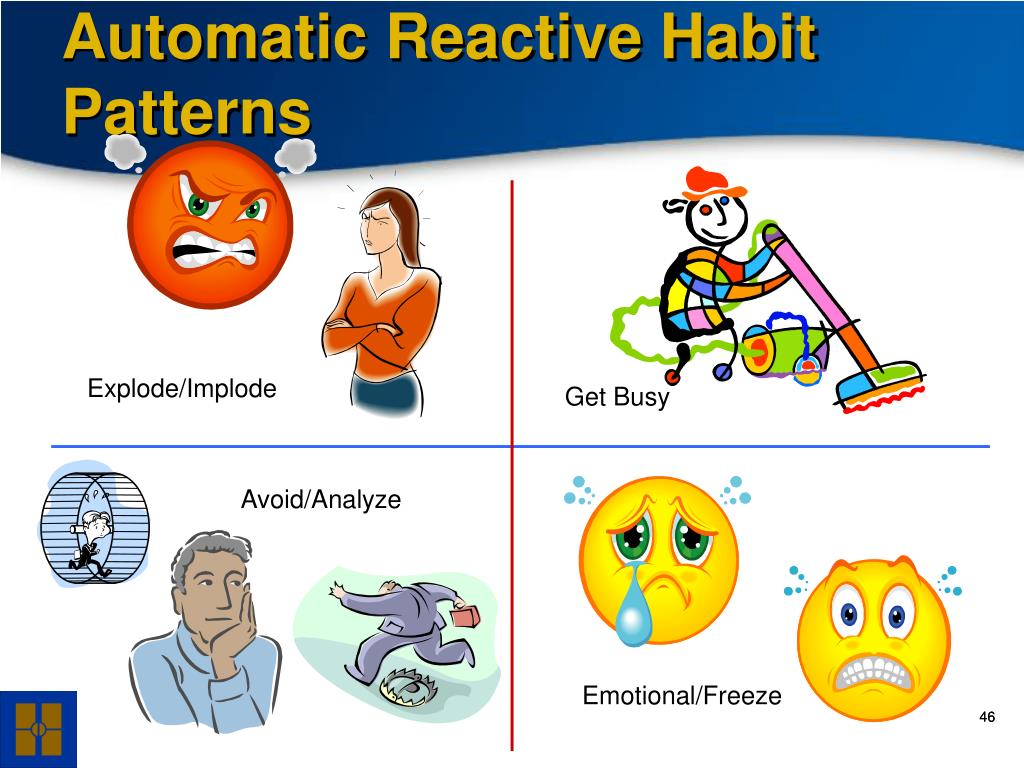 Automatic Reactive Habit Patterns

Explode/Implode

Get Busy

Avoid/Analyze

Emotional/Freeze

46